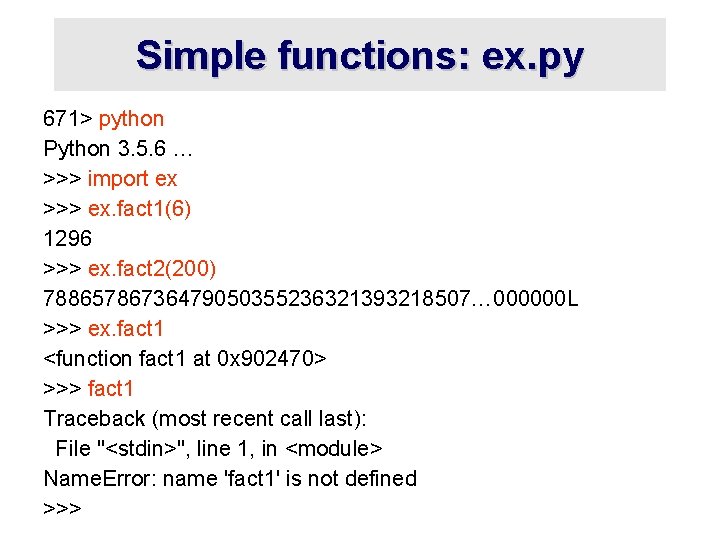 Simple functions: ex.py

671> python
Python 3.5.6 …
>>> import ex
>>> ex.fact1(6)
1296
>>> ex.fact2(200)
78865786736479050355236321393218507…000000L
>>> ex.fact1
<function fact1 at 0x902470>
>>> fact1
Traceback (most recent call last):
File "<stdin>", line 1, in <module>
NameError: name 'fact1' is not defined
>>>